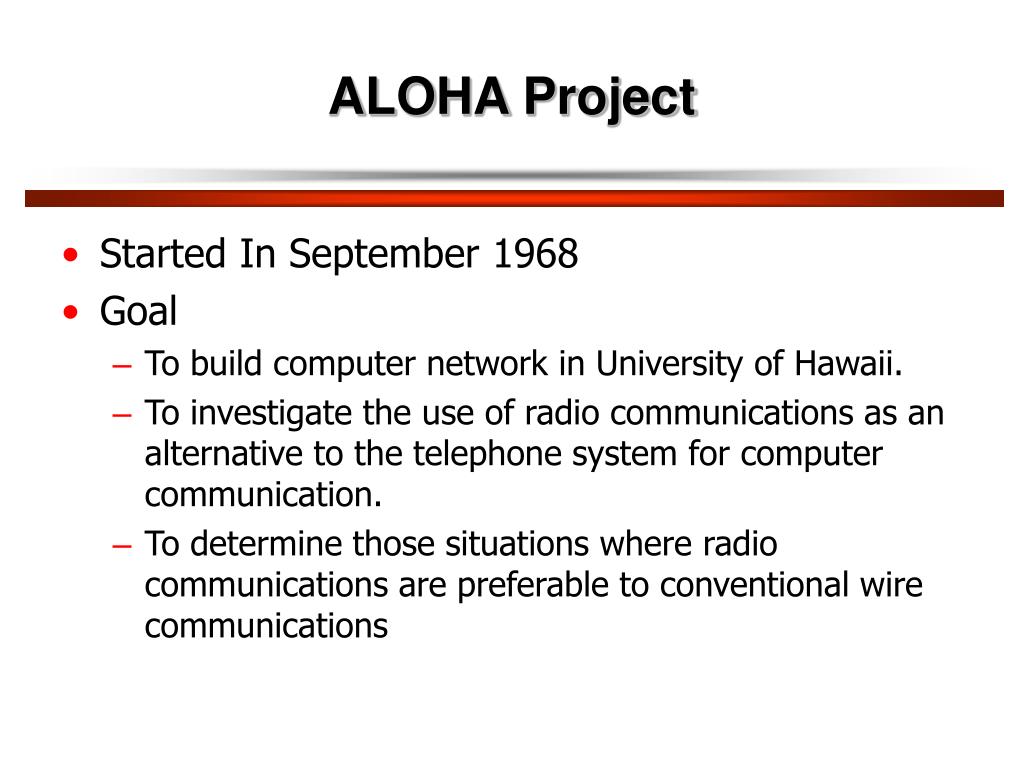 ALOHA Project

• Started In September 1968
• Goal
– To build computer network in University of Hawaii.
– To investigate the use of radio communications as an alternative to the telephone system for computer communication.
– To determine those situations where radio communications are preferable to conventional wire communications